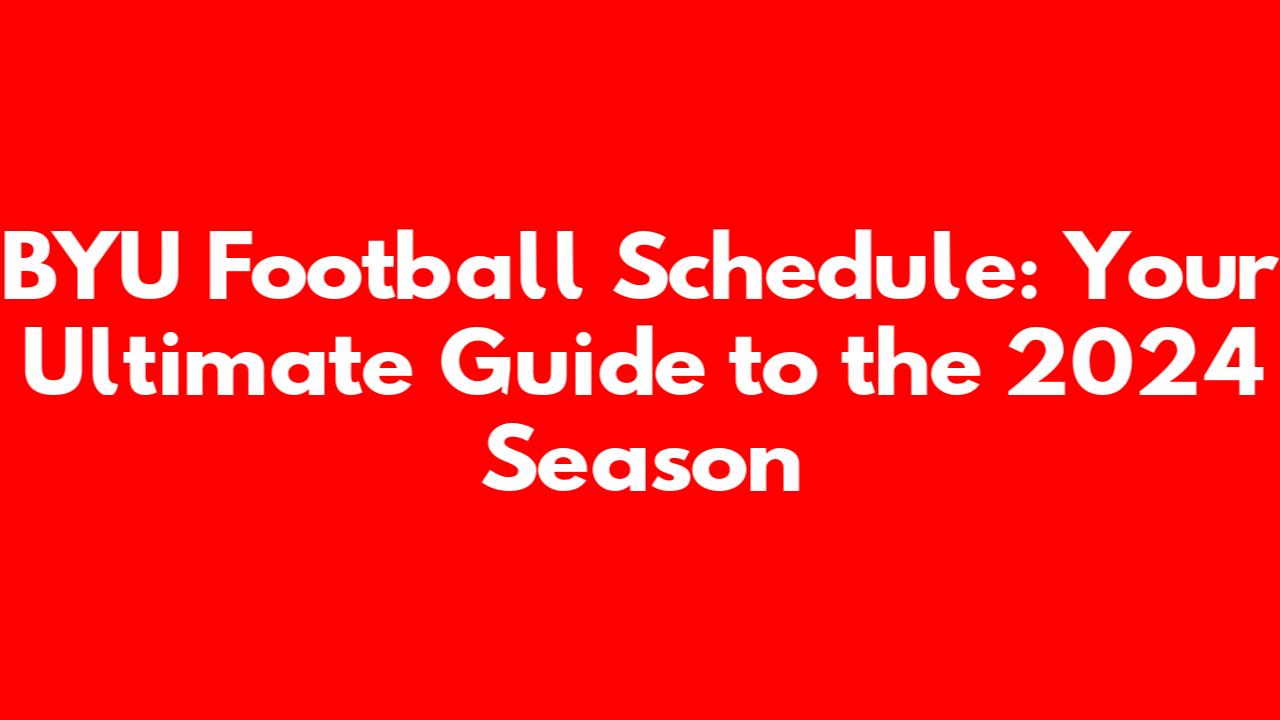 BYU Football Schedule: Your Ultimate Guide to the 2024 Season